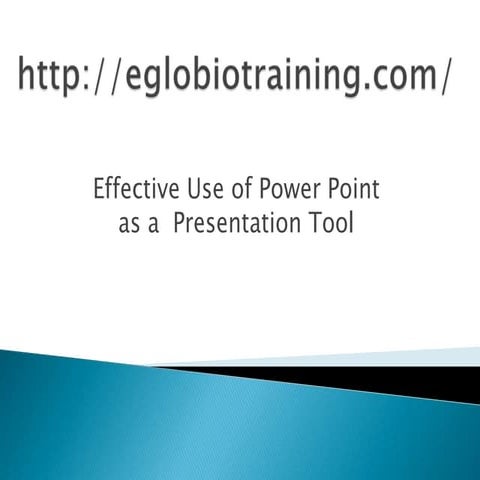 http://eglobiotraining.com/

Effective Use of Power Point as a  Presentation Tool